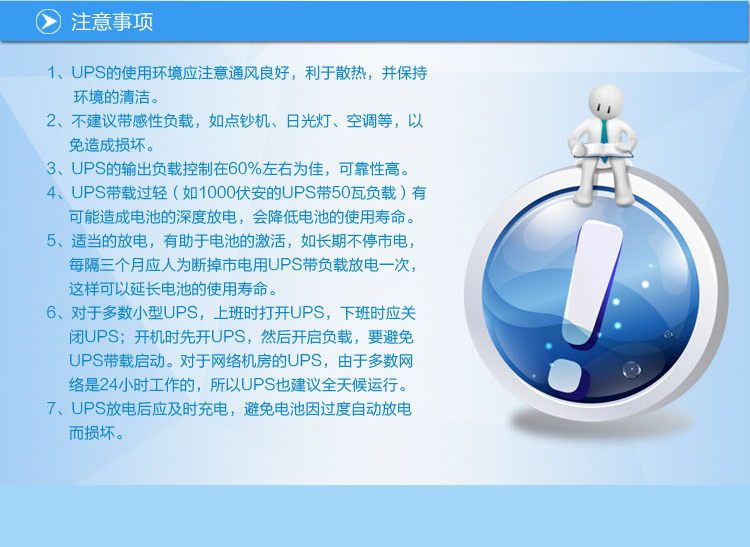 注意事项

1、UPS的使用环境应注意通风良好，利于散热，并保持环境的清洁。

2、不建议带感性负载，如点钞机、日光灯、空调等，以免造成损坏。

3、UPS的输出负载控制在60%左右为佳，可靠性高。

4、UPS带载过轻（如1000伏安的UPS带50瓦负载）有可能造成电池的深度放电，会降低电池的使用寿命。

5、适当的放电，有助于电池的激活，如长期不停市电，每隔三个月应人为断掉市电用UPS带负载放电一次，这样可以延长电池的使用寿命。

6、对于多数小型UPS，上班时打开UPS，下班时应关闭UPS；开机时先开UPS，然后开启负载，要避免UPS带载启动。对于网络机房的UPS，由于多数网络是24小时工作的，所以UPS也建议全天候运行。

7、UPS放电后应及时充电，避免电池因过度自动放电而损坏。